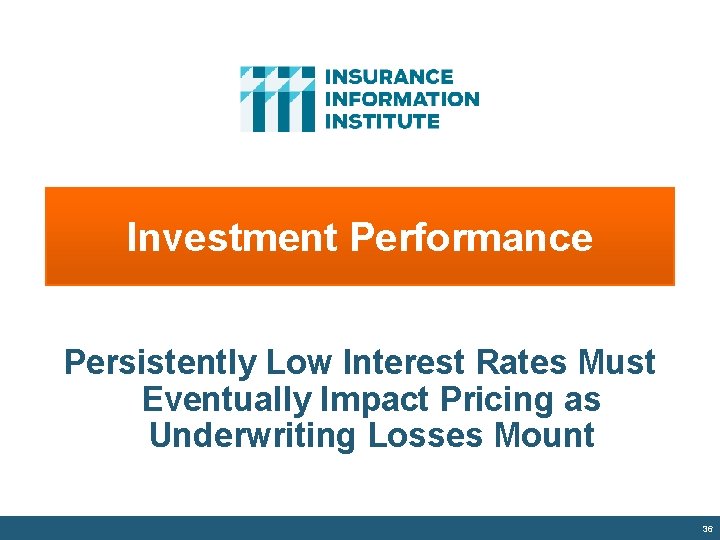 INSURANCE
INFORMATION
INSTITUTE

Investment Performance

Persistently Low Interest Rates Must Eventually Impact Pricing as Underwriting Losses Mount

36